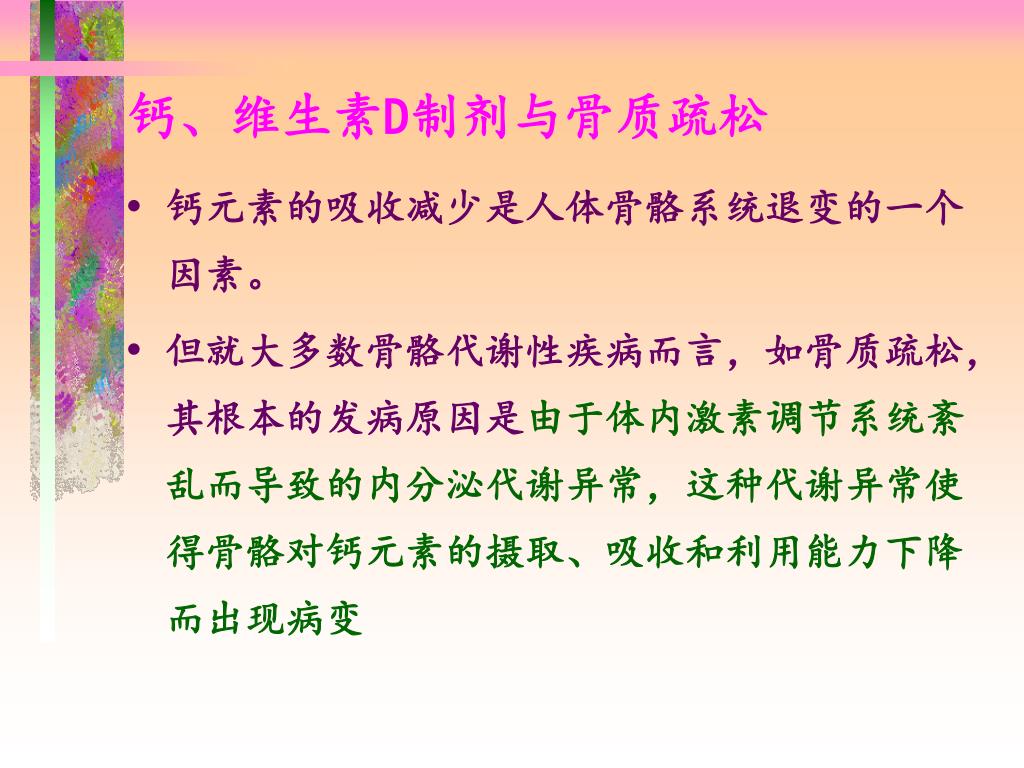 钙、维生素D制剂与骨质疏松

• 钙元素的吸收减少是人体骨骼系统退变的一个因素。

• 但就大多数骨骼代谢性疾病而言，如骨质疏松，其根本的发病原因是由于体内激素调节系统紊乱而导致的内分泌代谢异常，这种代谢异常使得骨骼对钙元素的摄取、吸收和利用能力下降而出现病变